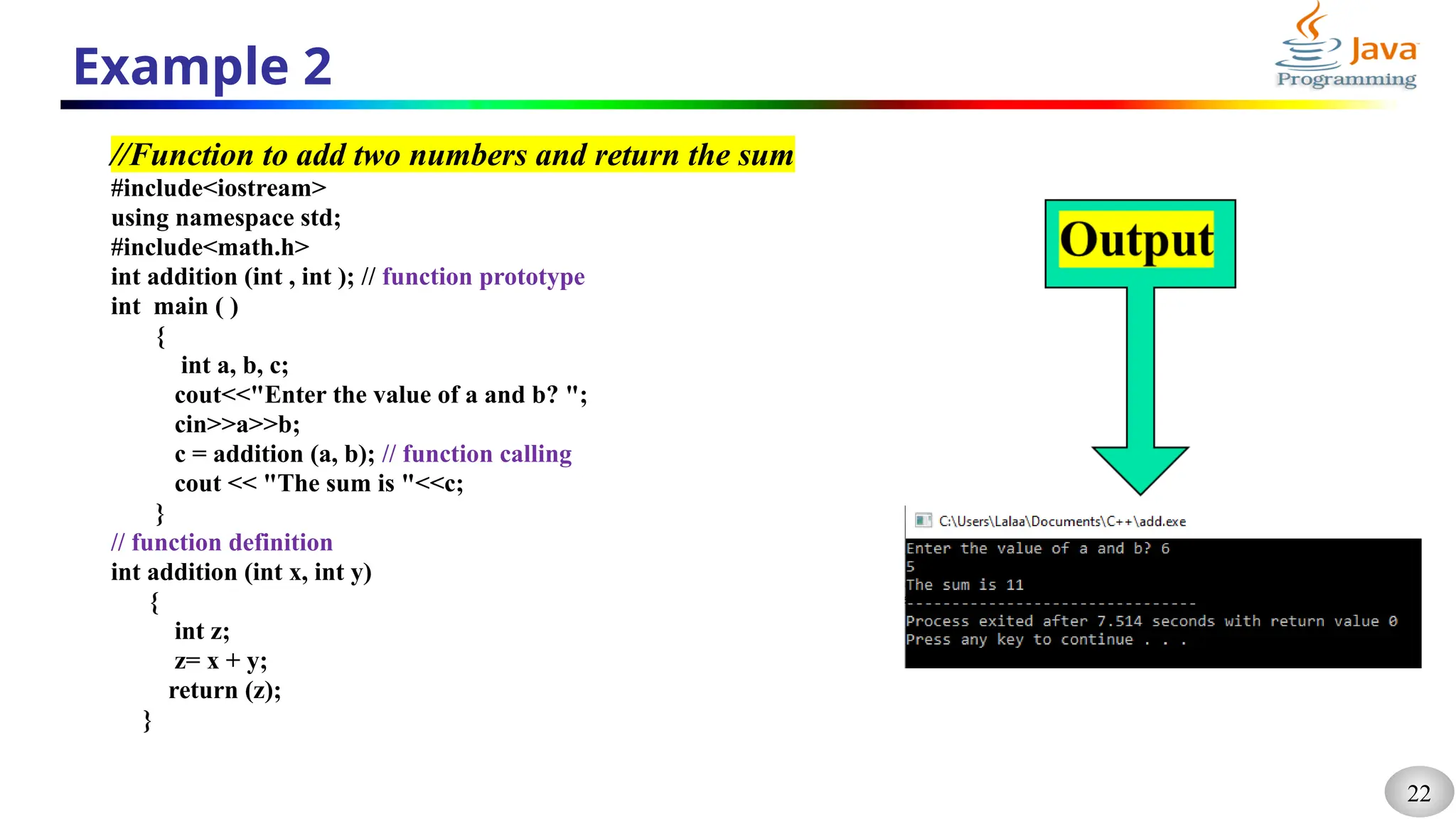 Example 2

Java Programming

//Function to add two numbers and return the sum
#include<iostream>
using namespace std;
#include<math.h>
int addition (int , int ); // function prototype
int main ( )
{
int a, b, c;
cout<<"Enter the value of a and b? ";
cin>>a>>b;
c = addition (a, b); // function calling
cout << "The sum is "<<c;
}
// function definition
int addition (int x, int y)
{
int z;
z= x + y;
return (z);
}

Output

C:\Users\Lalaa\Documents\C++\add.exe
Enter the value of a and b? 6
5
The sum is 11
--------------------------------
Process exited after 7.514 seconds with return value 0
Press any key to continue . . .

22